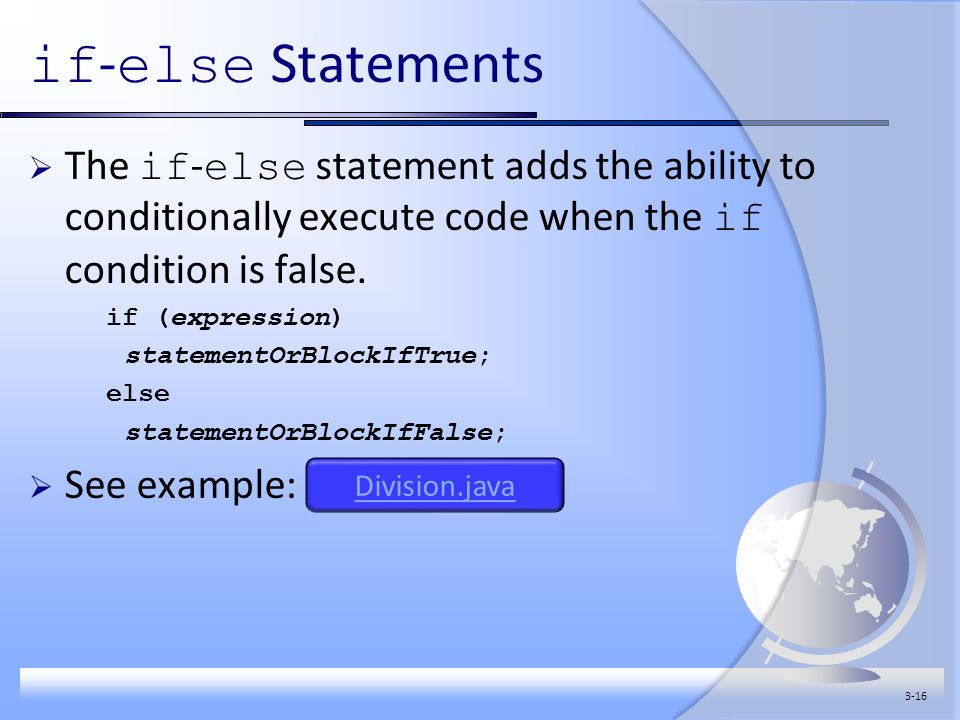 if-else Statements

➢ The if-else statement adds the ability to conditionally execute code when the if condition is false.

if (expression)
  statementOrBlockIfTrue;
else
  statementOrBlockIfFalse;

➢ See example: Division.java

3-16